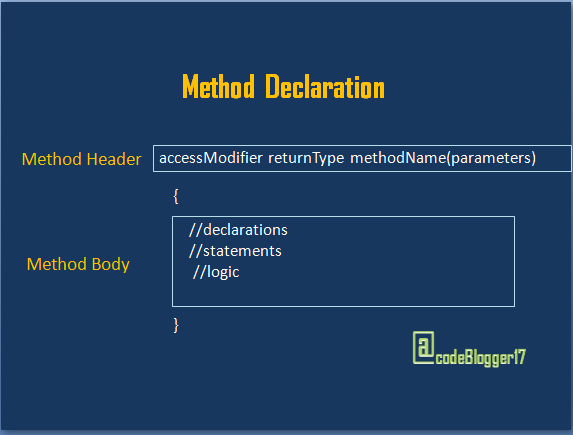 Method Declaration

Method Header

accessModifier returnType methodName(parameters)

{

Method Body

//declarations
//statements
//logic

}

@codeBlogger17